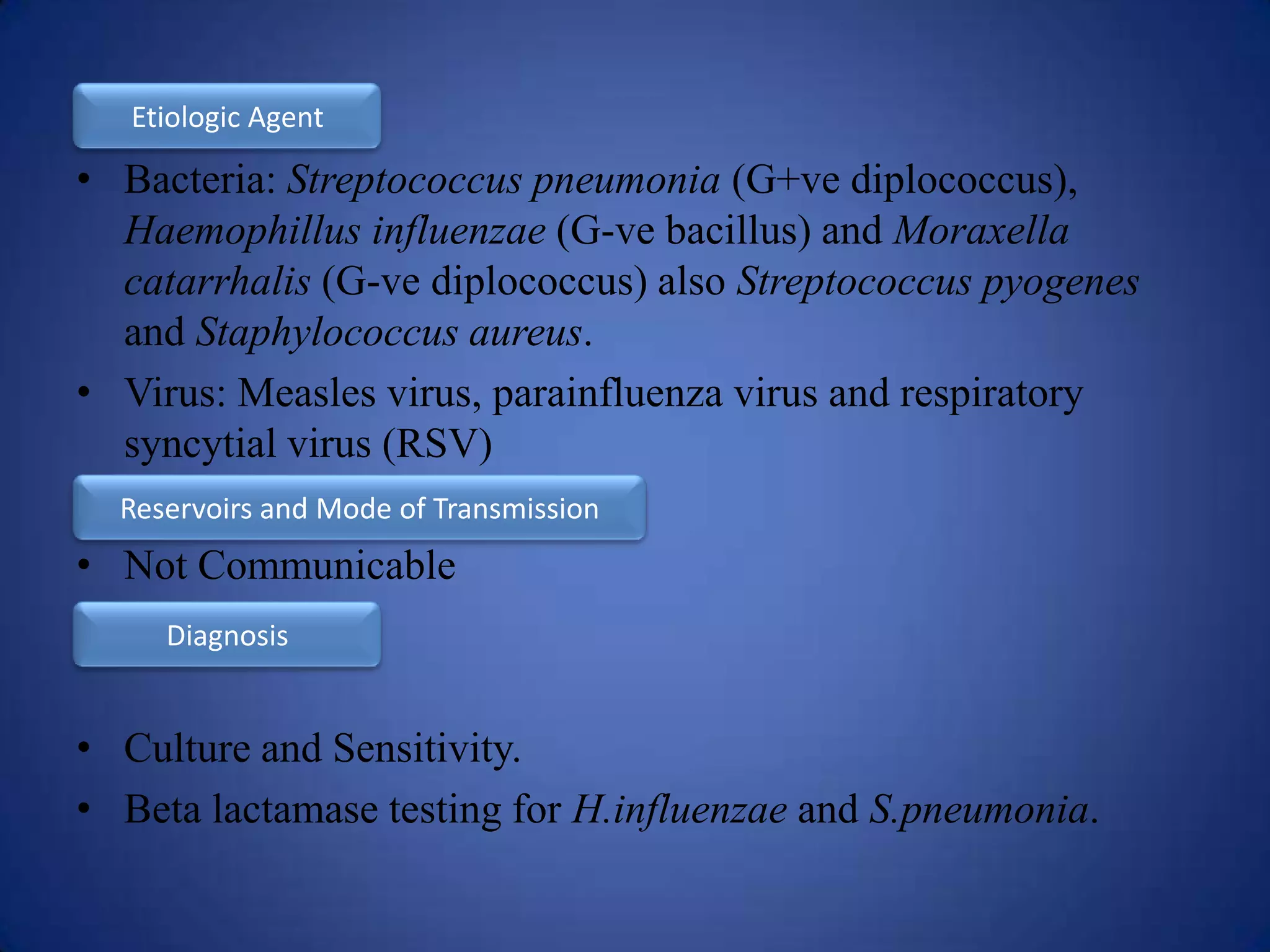 Etiologic Agent

• Bacteria: Streptococcus pneumonia (G+ve diplococcus), Haemophillus influenzae (G-ve bacillus) and Moraxella catarrhalis (G-ve diplococcus) also Streptococcus pyogenes and Staphylococcus aureus.
• Virus: Measles virus, parainfluenza virus and respiratory syncytial virus (RSV)

Reservoirs and Mode of Transmission

• Not Communicable

Diagnosis

• Culture and Sensitivity.
• Beta lactamase testing for H.influenzae and S.pneumonia.